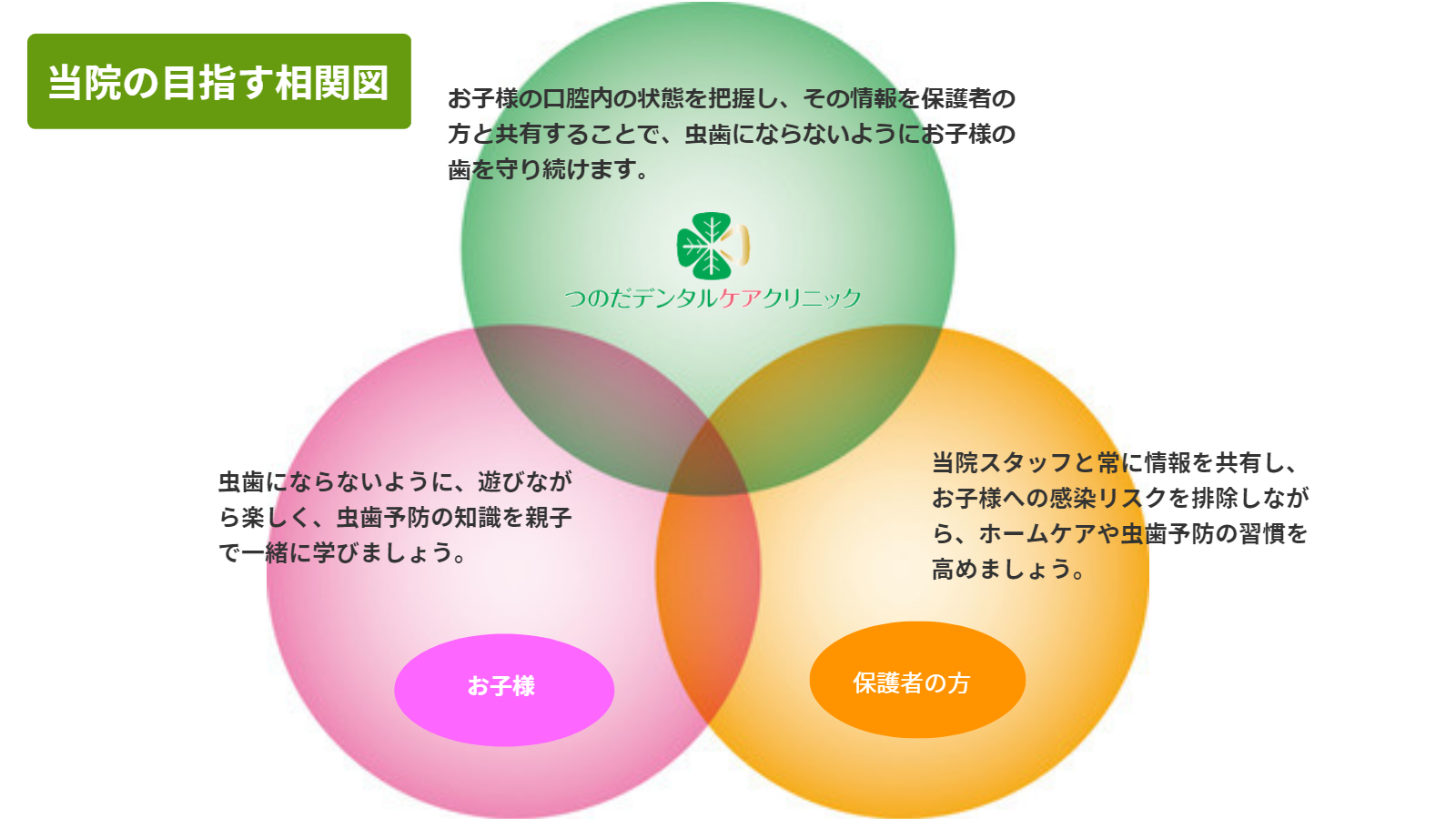 当院の目指す相関図

お子様の口腔内の状態を把握し、その情報を保護者の方と共有することで、虫歯にならないようにお子様の歯を守り続けます。

つのだデンタルケアクリニック

虫歯にならないように、遊びながら楽しく、虫歯予防の知識を親子で一緒に学びましょう。

当院スタッフと常に情報を共有し、お子様への感染リスクを排除しながら、ホームケアや虫歯予防の習慣を高めましょう。

お子様

保護者の方